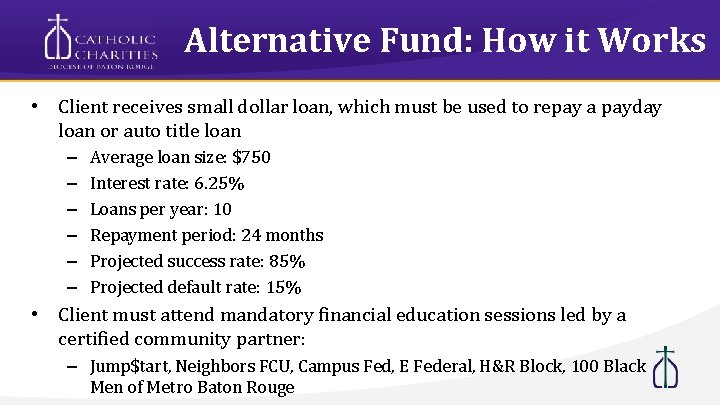 CATHOLIC CHARITIES
DIOCESE OF BATON ROUGE

Alternative Fund: How it Works

• Client receives small dollar loan, which must be used to repay a payday loan or auto title loan
– Average loan size: \$750
– Interest rate: 6.25%
– Loans per year: 10
– Repayment period: 24 months
– Projected success rate: 85%
– Projected default rate: 15%
• Client must attend mandatory financial education sessions led by a certified community partner:
– Jump\$tart, Neighbors FCU, Campus Fed, E Federal, H&R Block, 100 Black Men of Metro Baton Rouge